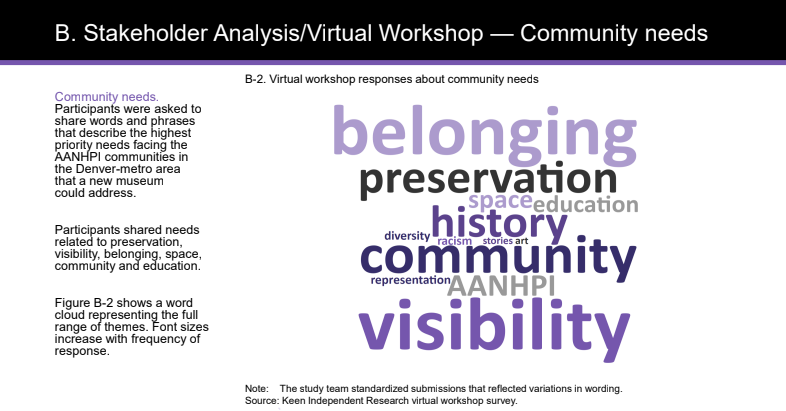 B. Stakeholder Analysis/Virtual Workshop — Community needs

Community needs.
Participants were asked to share words and phrases that describe the highest priority needs facing the AANHPI communities in the Denver-metro area that a new museum could address.

Participants shared needs related to preservation, visibility, belonging, space, community and education.

Figure B-2 shows a word cloud representing the full range of themes. Font sizes increase with frequency of response.

B-2. Virtual workshop responses about community needs

belonging
preservation
space
education
history
diversity
racism
stories
art
community
representation
AANHPI
visibility

Note: The study team standardized submissions that reflected variations in wording.
Source: Keen Independent Research virtual workshop survey.